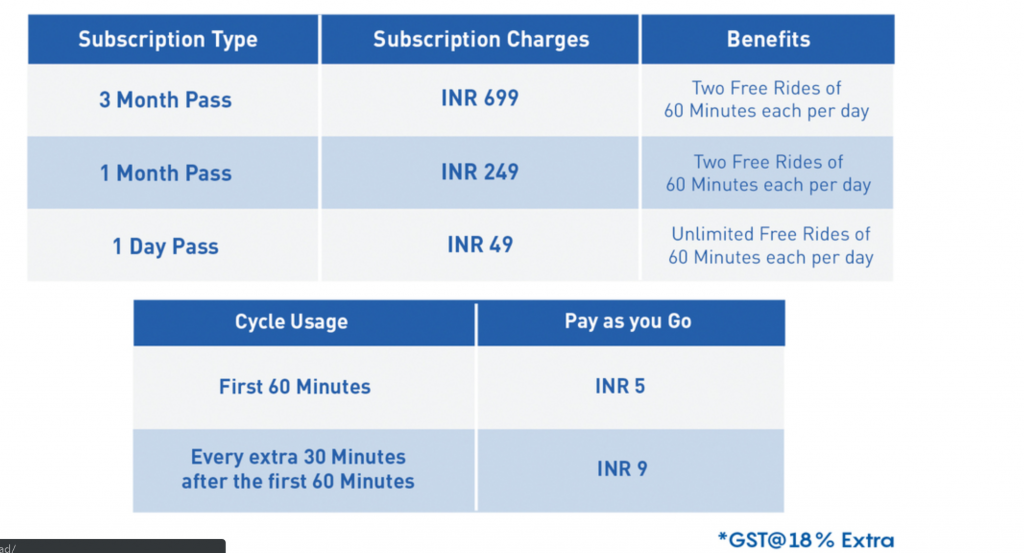 | Subscription Type | Subscription Charges | Benefits |
|---|---|---|
| 3 Month Pass | INR 699 | Two Free Rides of 60 Minutes each per day |
| 1 Month Pass | INR 249 | Two Free Rides of 60 Minutes each per day |
| 1 Day Pass | INR 49 | Unlimited Free Rides of 60 Minutes each per day |

| Cycle Usage | Pay as you Go |
|---|---|
| First 60 Minutes | INR 5 |
| Every extra 30 Minutes after the first 60 Minutes | INR 9 |

*GST@18% Extra

ad/